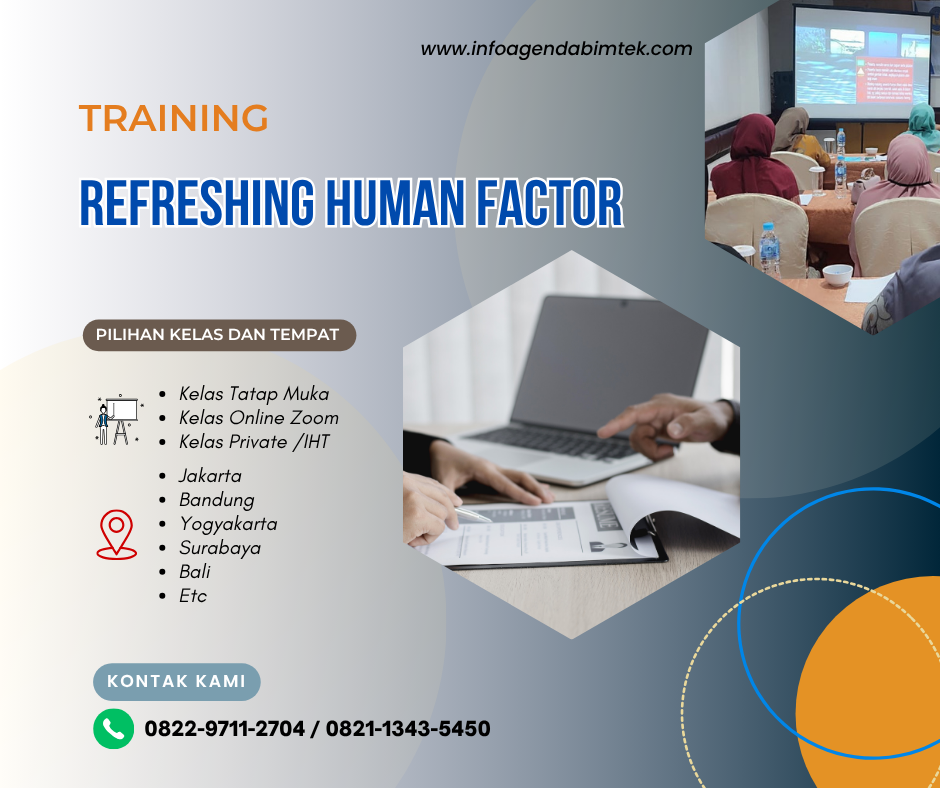 www.infoagendabimtek.com

TRAINING

REFRESHING HUMAN FACTOR

PILIHAN KELAS DAN TEMPAT

- Kelas Tatap Muka
- Kelas Online Zoom
- Kelas Private /IHT

- Jakarta
- Bandung
- Yogyakarta
- Surabaya
- Bali
- Etc

KONTAK KAMI

0822-9711-2704 / 0821-1343-5450